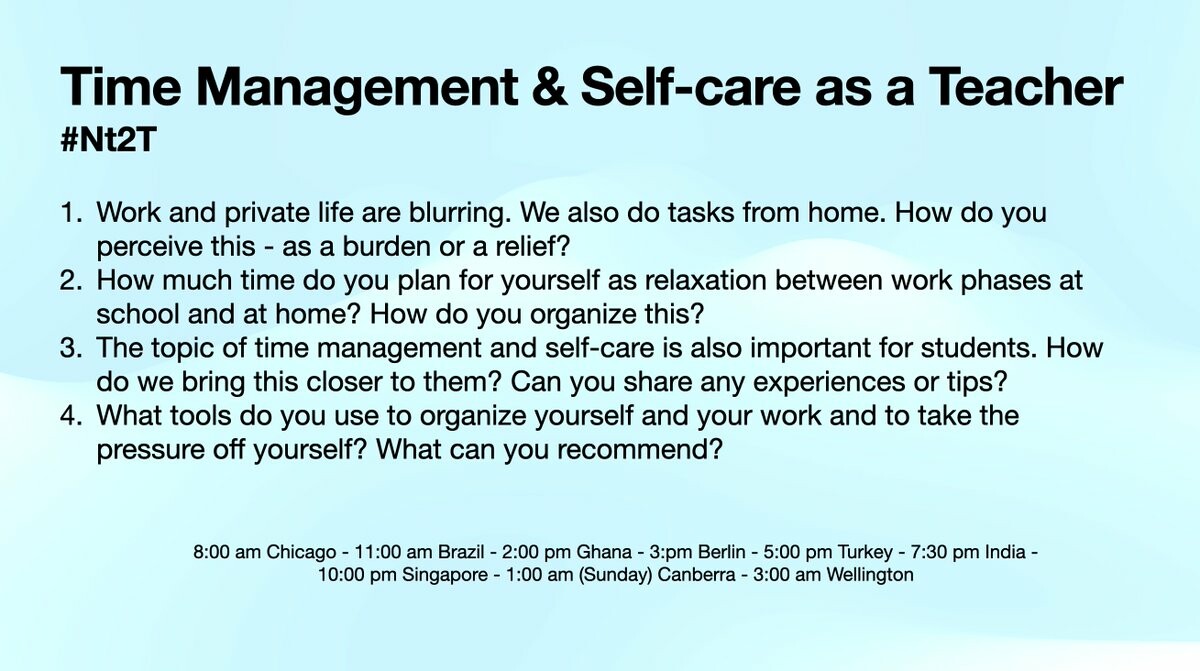 Time Management & Self-care as a Teacher
#Nt2T

1. Work and private life are blurring. We also do tasks from home. How do you perceive this - as a burden or a relief?
2. How much time do you plan for yourself as relaxation between work phases at school and at home? How do you organize this?
3. The topic of time management and self-care is also important for students. How do we bring this closer to them? Can you share any experiences or tips?
4. What tools do you use to organize yourself and your work and to take the pressure off yourself? What can you recommend?

8:00 am Chicago - 11:00 am Brazil - 2:00 pm Ghana - 3:pm Berlin - 5:00 pm Turkey - 7:30 pm India - 10:00 pm Singapore - 1:00 am (Sunday) Canberra - 3:00 am Wellington